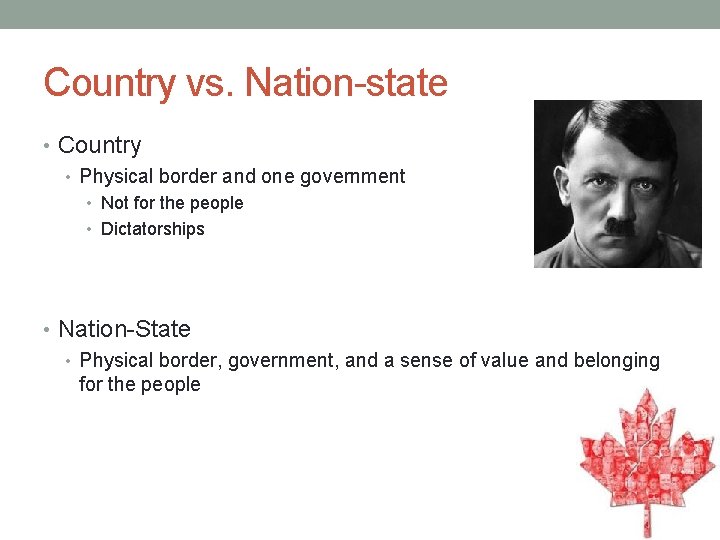 Country vs. Nation-state

• Country
  • Physical border and one government
    • Not for the people
    • Dictatorships

• Nation-State
  • Physical border, government, and a sense of value and belonging for the people